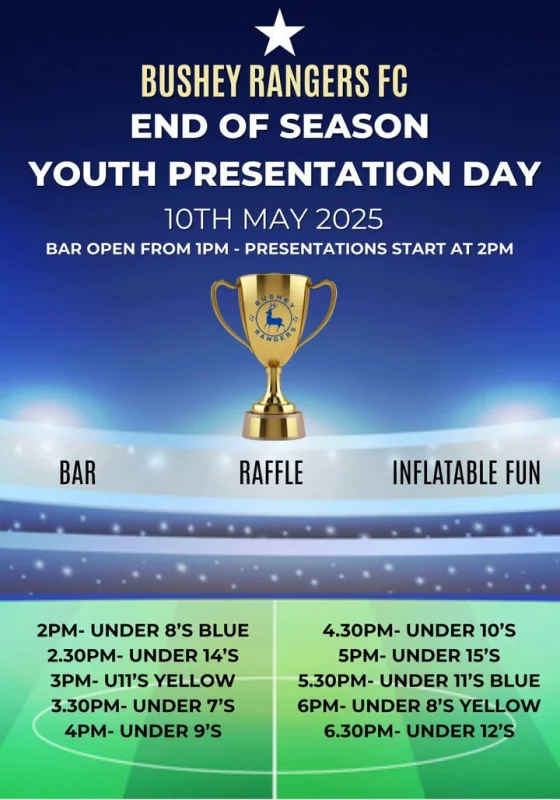 BUSHEY RANGERS FC
END OF SEASON
YOUTH PRESENTATION DAY
10TH MAY 2025
BAR OPEN FROM 1PM - PRESENTATIONS START AT 2PM

BUSHEY RANGERS

BAR
RAFFLE
INFLATABLE FUN

2PM- UNDER 8'S BLUE
2.30PM- UNDER 14'S
3PM- U11'S YELLOW
3.30PM- UNDER 7'S
4PM- UNDER 9'S

4.30PM- UNDER 10'S
5PM- UNDER 15'S
5.30PM- UNDER 11'S BLUE
6PM- UNDER 8'S YELLOW
6.30PM- UNDER 12'S